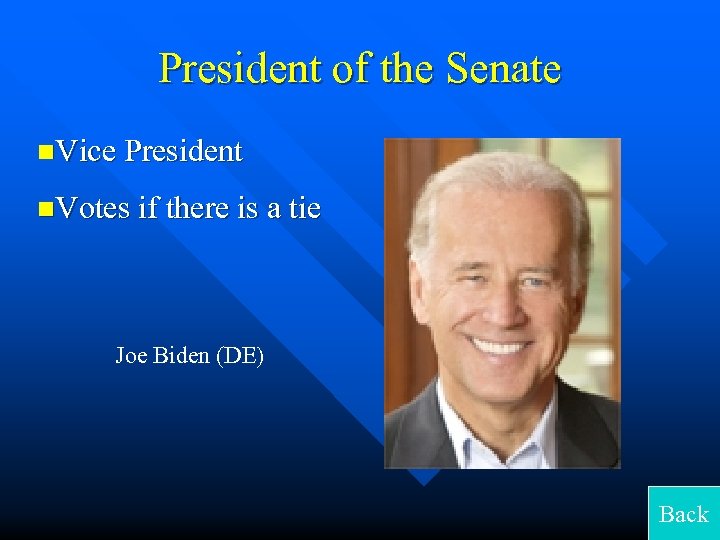 President of the Senate

Vice President

Votes if there is a tie

Joe Biden (DE)

Back